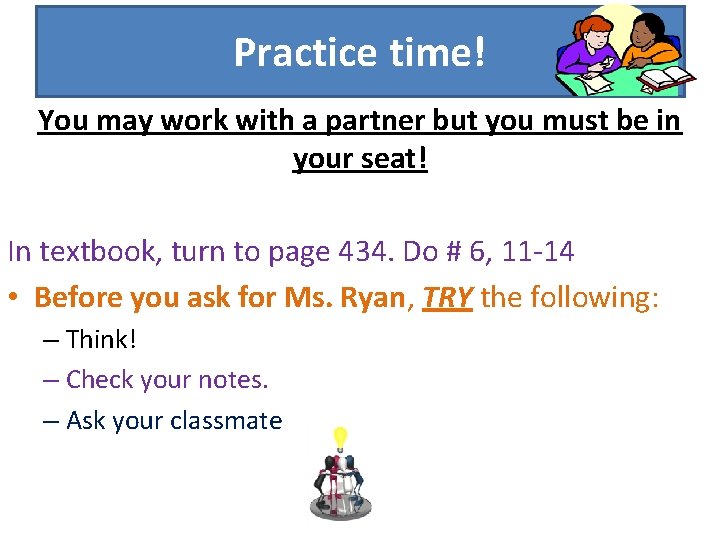 Practice time!

You may work with a partner but you must be in your seat!

In textbook, turn to page 434. Do # 6, 11-14

• Before you ask for Ms. Ryan, TRY the following:
– Think!
– Check your notes.
– Ask your classmate